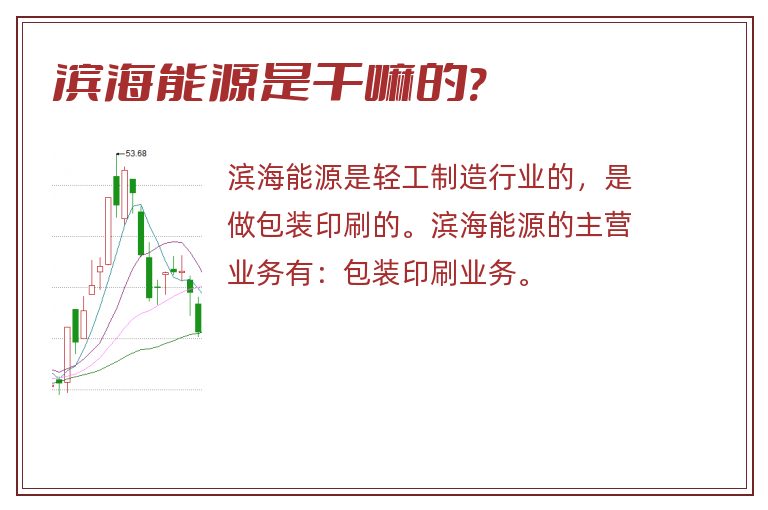 滨海能源是干嘛的？

53.68

滨海能源是轻工制造行业的，是做包装印刷的。滨海能源的主营业务有：包装印刷业务。